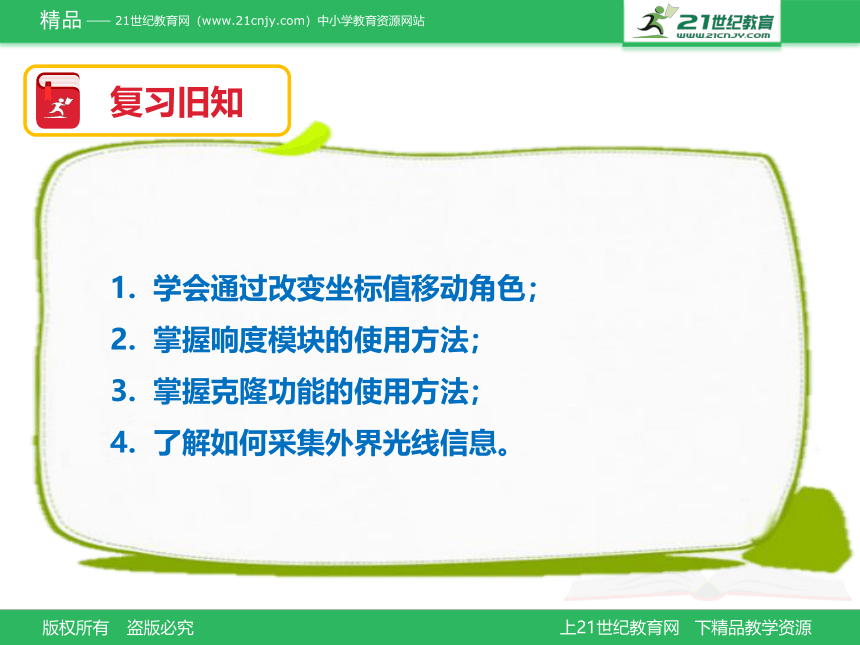 精品 —— 21世纪教育网（www.21cnjy.com）中小学教育资源网站

21世纪教育
www.21cnjy.com

复习旧知

1. 学会通过改变坐标值移动角色；

2. 掌握响度模块的使用方法；

3. 掌握克隆功能的使用方法；

4. 了解如何采集外界光线信息。

版权所有 盗版必究

上21世纪教育网 下精品教学资源